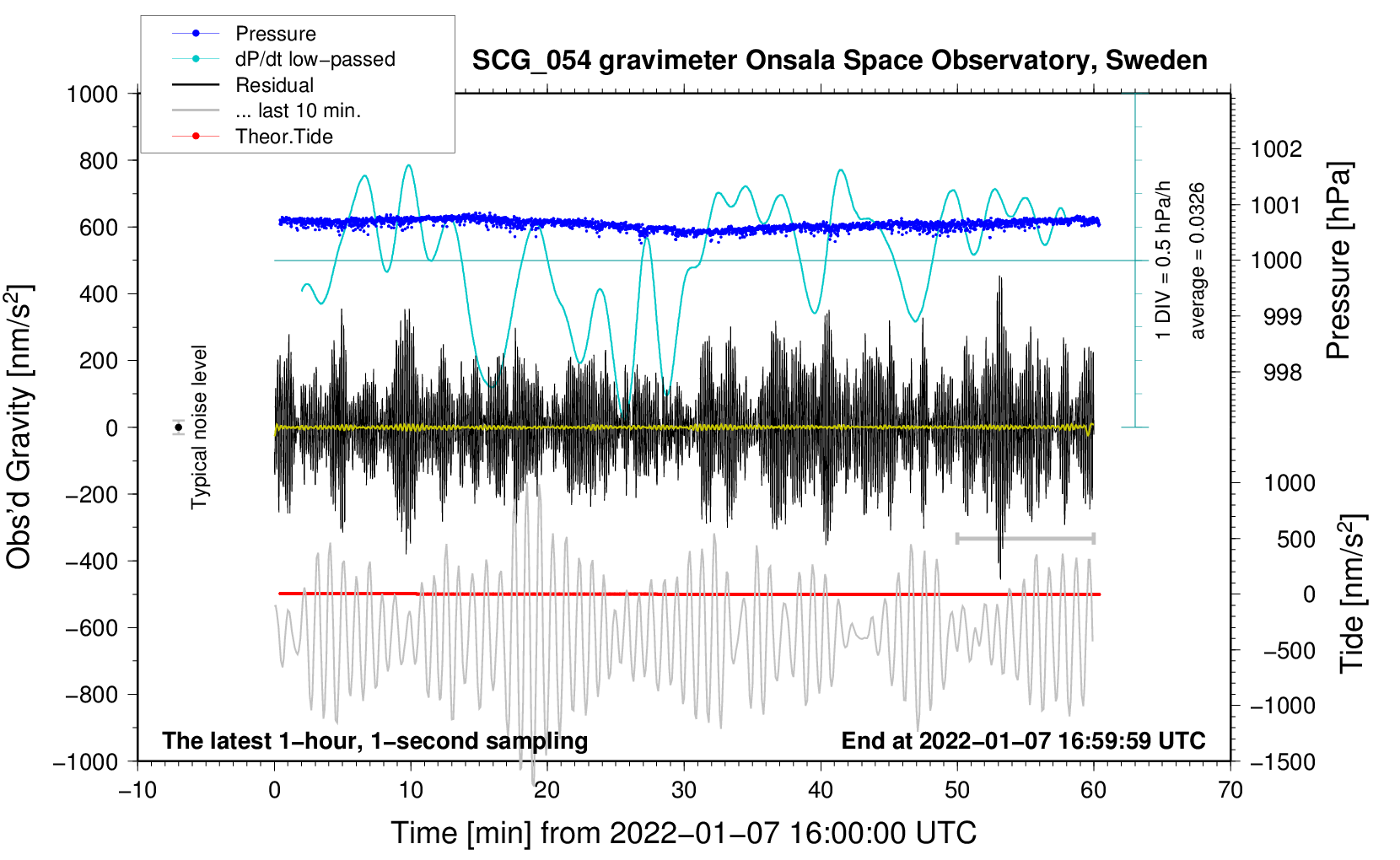 Pressure
dP/dt low−passed
Residual
... last 10 min.
Theor.Tide

SCG_054 gravimeter Onsala Space Observatory, Sweden

1000
800
600
400
200
0
−200
−400
−600
−800
−1000

Obs'd Gravity [nm/s$^2$]

Typical noise level

1 DIV = 0.5 hPa/h
average = 0.0326

1002
1001
1000
999
998

Pressure [hPa]

1000
500
0
−500
−1000
−1500

Tide [nm/s$^2$]

The latest 1−hour, 1−second sampling
End at 2022−01−07 16:59:59 UTC

−10
0
10
20
30
40
50
60
70

Time [min] from 2022−01−07 16:00:00 UTC